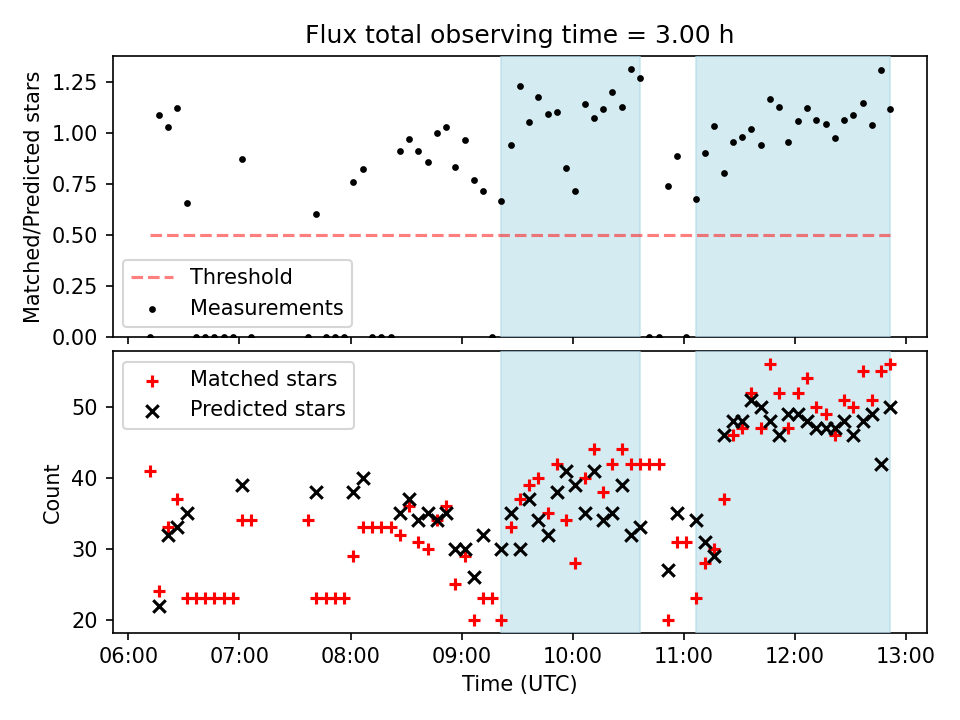 Flux total observing time = 3.00 h

Matched/Predicted stars

1.25
1.00
0.75
0.50
0.25
0.00

Threshold
Measurements

Matched stars
Predicted stars

Count

50
40
30
20

06:00 07:00 08:00 09:00 10:00 11:00 12:00 13:00

Time (UTC)